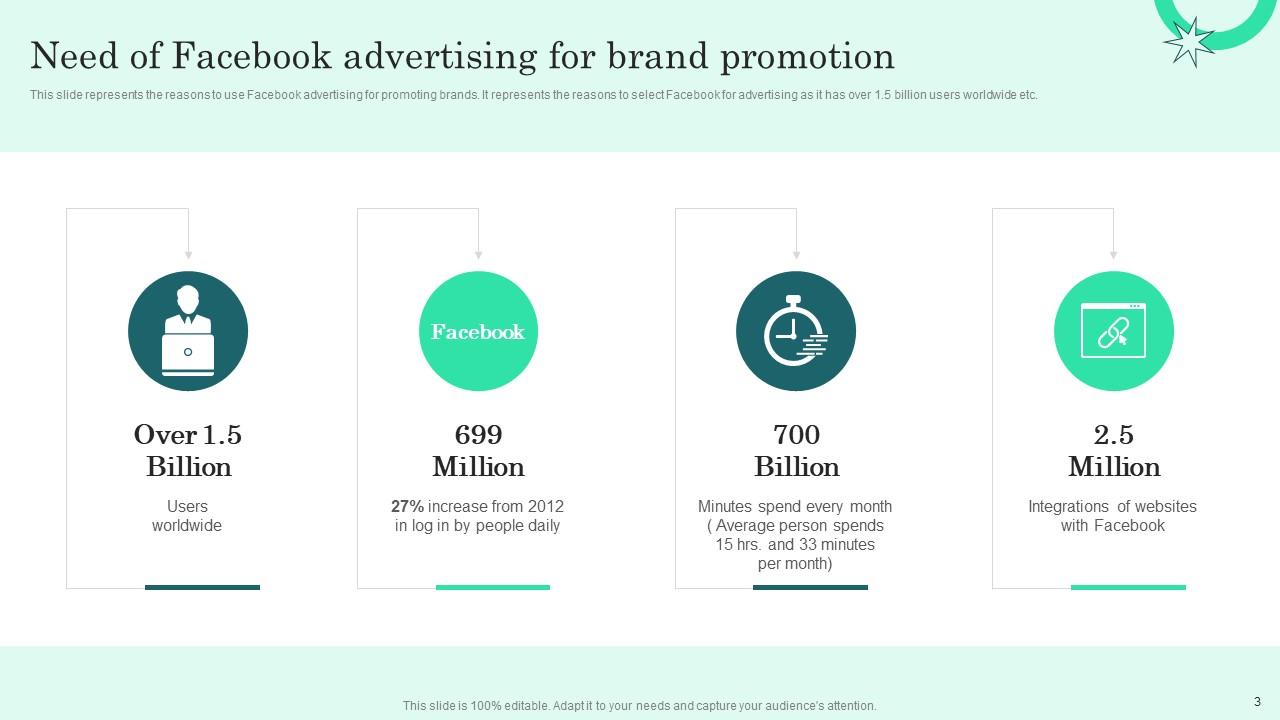 Need of Facebook advertising for brand promotion

This slide represents the reasons to use Facebook advertising for promoting brands. It represents the reasons to select Facebook for advertising as it has over 1.5 billion users worldwide etc.

Over 1.5 Billion

Users worldwide

Facebook

699 Million

27% increase from 2012 in log in by people daily

700 Billion

Minutes spend every month ( Average person spends 15 hrs. and 33 minutes per month)

2.5 Million

Integrations of websites with Facebook

This slide is 100% editable. Adapt it to your needs and capture your audience's attention.

3